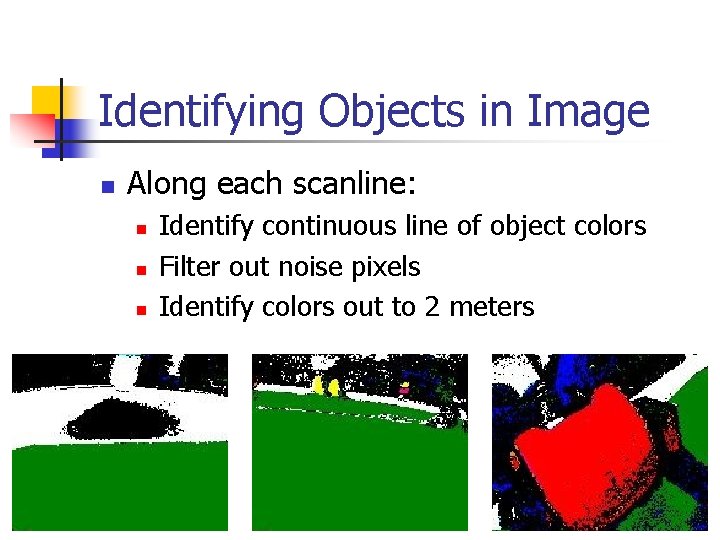 Identifying Objects in Image

Along each scanline:

Identify continuous line of object colors

Filter out noise pixels

Identify colors out to 2 meters